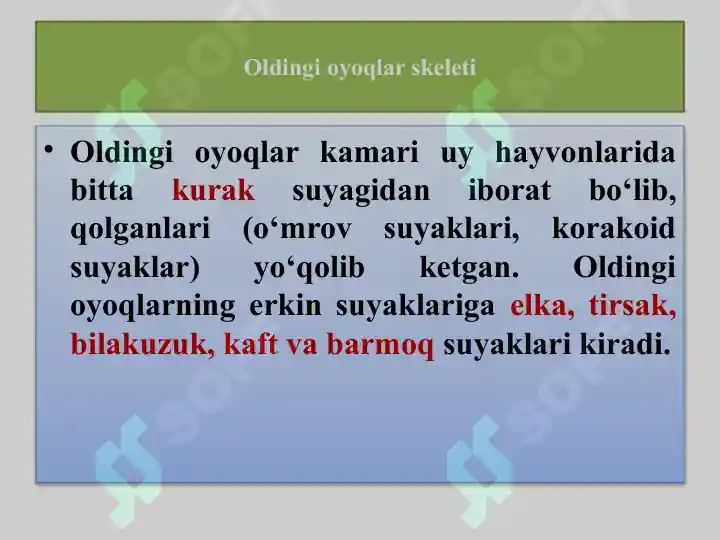 Oldingi oyoqlar skeleti

• Oldingi oyoqlar kamari uy hayvonlarida bitta kurak suyagidan iborat bo‘lib, qolganlari (o‘mrov suyaklari, korakoid suyaklar) yo‘qolib ketgan. Oldingi oyoqlarning erkin suyaklariga elka, tirsak, bilakuzuk, kaft va barmoq suyaklari kiradi.